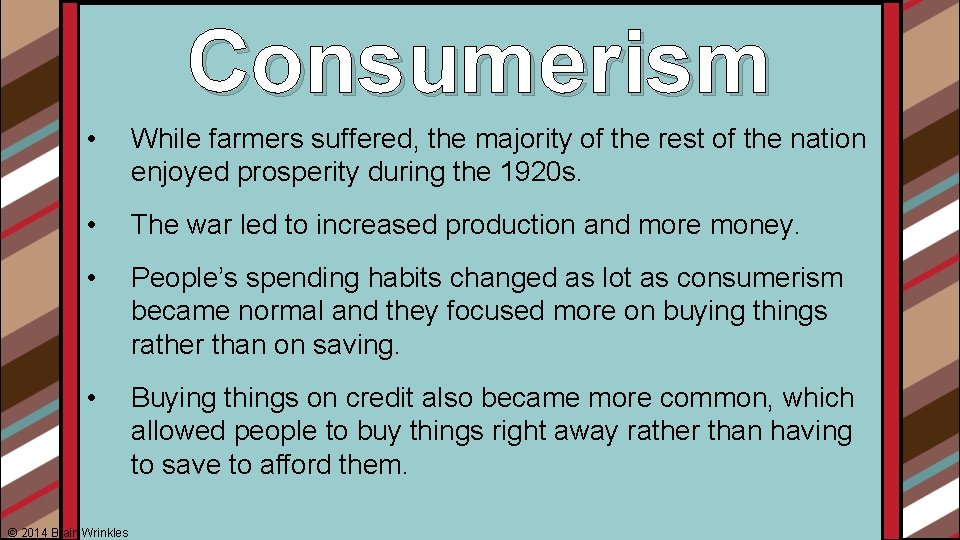 Consumerism

• While farmers suffered, the majority of the rest of the nation enjoyed prosperity during the 1920s.

• The war led to increased production and more money.

• People's spending habits changed as lot as consumerism became normal and they focused more on buying things rather than on saving.

• Buying things on credit also became more common, which allowed people to buy things right away rather than having to save to afford them.

© 2014 Brain Wrinkles